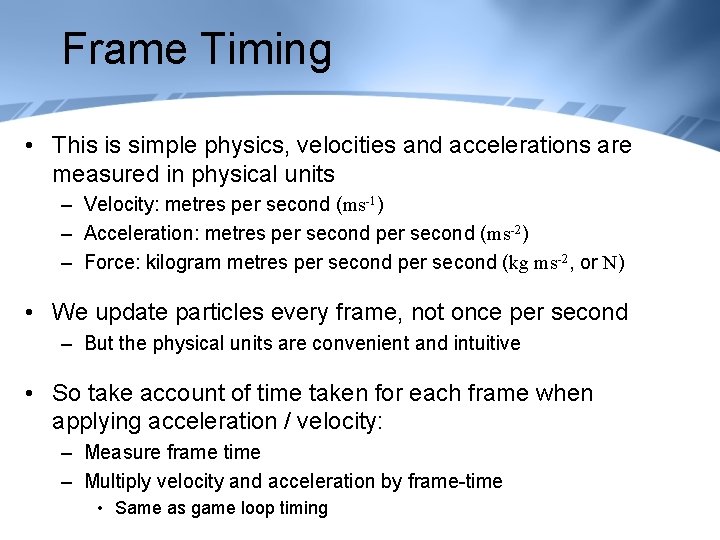 Frame Timing

• This is simple physics, velocities and accelerations are measured in physical units
– Velocity: metres per second ($ms^{-1}$)
– Acceleration: metres per second per second ($ms^{-2}$)
– Force: kilogram metres per second per second ($kg\ ms^{-2}$, or $N$)

• We update particles every frame, not once per second
– But the physical units are convenient and intuitive

• So take account of time taken for each frame when applying acceleration / velocity:
– Measure frame time
– Multiply velocity and acceleration by frame-time
• Same as game loop timing